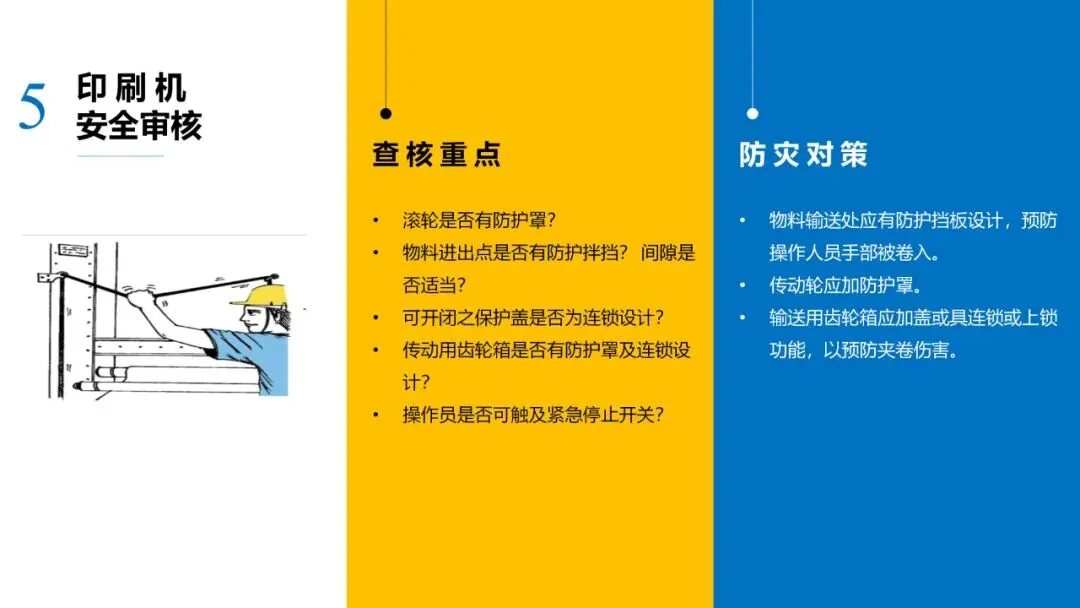 5 印刷机
安全审核

查核重点

• 滚轮是否有防护罩?
• 物料进出点是否有防护拌挡？ 间隙是否适当?
• 可开闭之保护盖是否为连锁设计?
• 传动用齿轮箱是否有防护罩及连锁设计?
• 操作员是否可触及紧急停止开关?

防灾对策

• 物料输送处应有防护挡板设计，预防操作人员手部被卷入。
• 传动轮应加防护罩。
• 输送用齿轮箱应加盖或具连锁或上锁功能，以预防夹卷伤害。